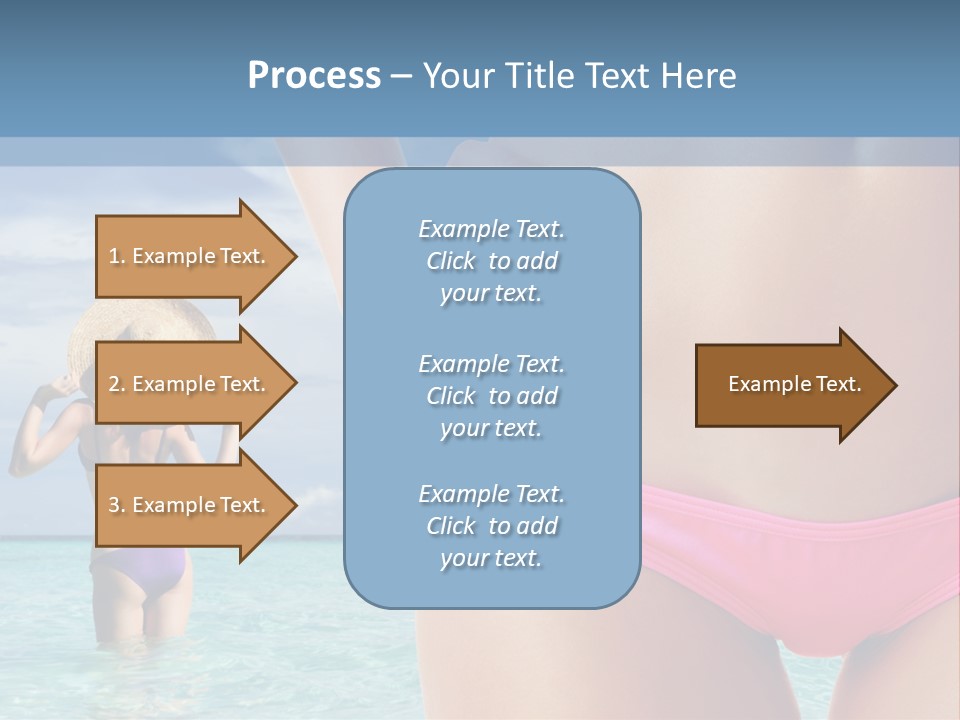 Process – Your Title Text Here

1. Example Text.

2. Example Text.

3. Example Text.

Example Text. Click to add your text.

Example Text. Click to add your text.

Example Text. Click to add your text.

Example Text.